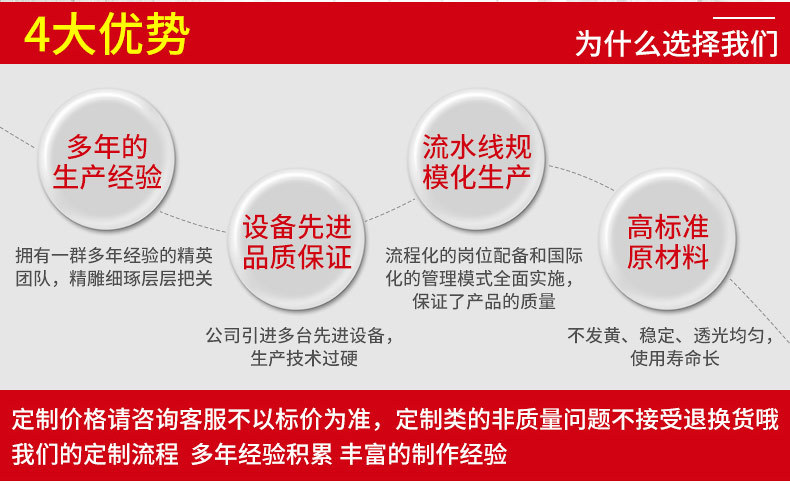 4大优势

为什么选择我们

多年的生产经验

拥有一群多年经验的精英团队，精雕细琢层层把关

设备先进品质保证

公司引进多台先进设备，生产技术过硬

流水线规模化生产

流程化的岗位配备和国际化的管理模式全面实施，保证了产品的质量

高标准原材料

不发黄、稳定、透光均匀，使用寿命长

定制价格请咨询客服不以标价为准，定制类的非质量问题不接受退换货哦
我们的定制流程 多年经验积累 丰富的制作经验